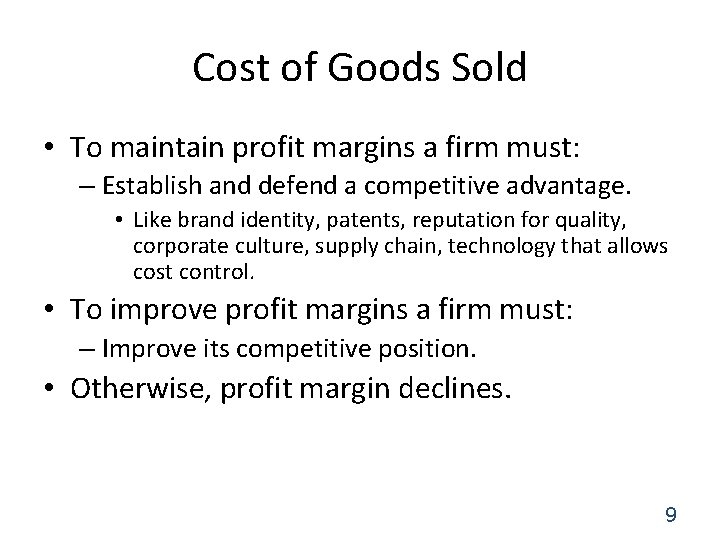 Cost of Goods Sold

• To maintain profit margins a firm must:
– Establish and defend a competitive advantage.
• Like brand identity, patents, reputation for quality, corporate culture, supply chain, technology that allows cost control.
• To improve profit margins a firm must:
– Improve its competitive position.
• Otherwise, profit margin declines.

9